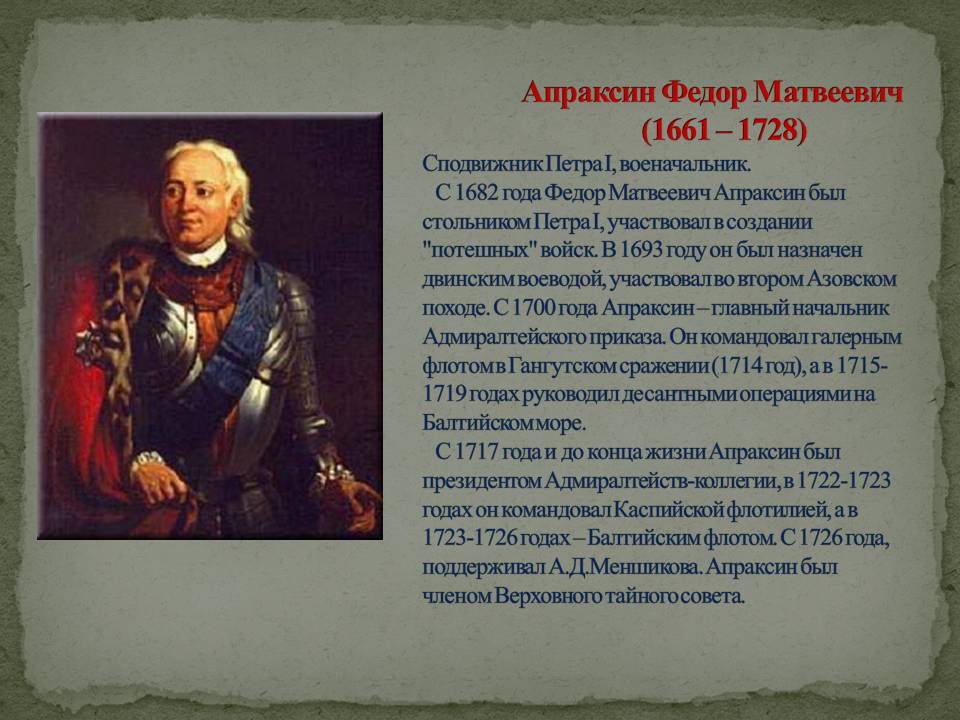 Апраксин Федор Матвеевич
(1661 – 1728)

Сподвижник Петра I, военачальник.
С 1682 года Федор Матвеевич Апраксин был стольником Петра I, участвовал в создании "потешных" войск. В 1693 году он был назначен двинским воеводой, участвовал во втором Азовском походе. С 1700 года Апраксин – главный начальник Адмиралтейского приказа. Он командовал галерным флотом в Гангутском сражении (1714 год), а в 1715-1719 годах руководил десантными операциями на Балтийском море.
С 1717 года и до конца жизни Апраксин был президентом Адмиралтейств-коллегии, в 1722-1723 годах он командовал Каспийской флотилией, а в 1723-1726 годах – Балтийским флотом. С 1726 года, поддерживал А.Д.Меншикова. Апраксин был членом Верховного тайного совета.